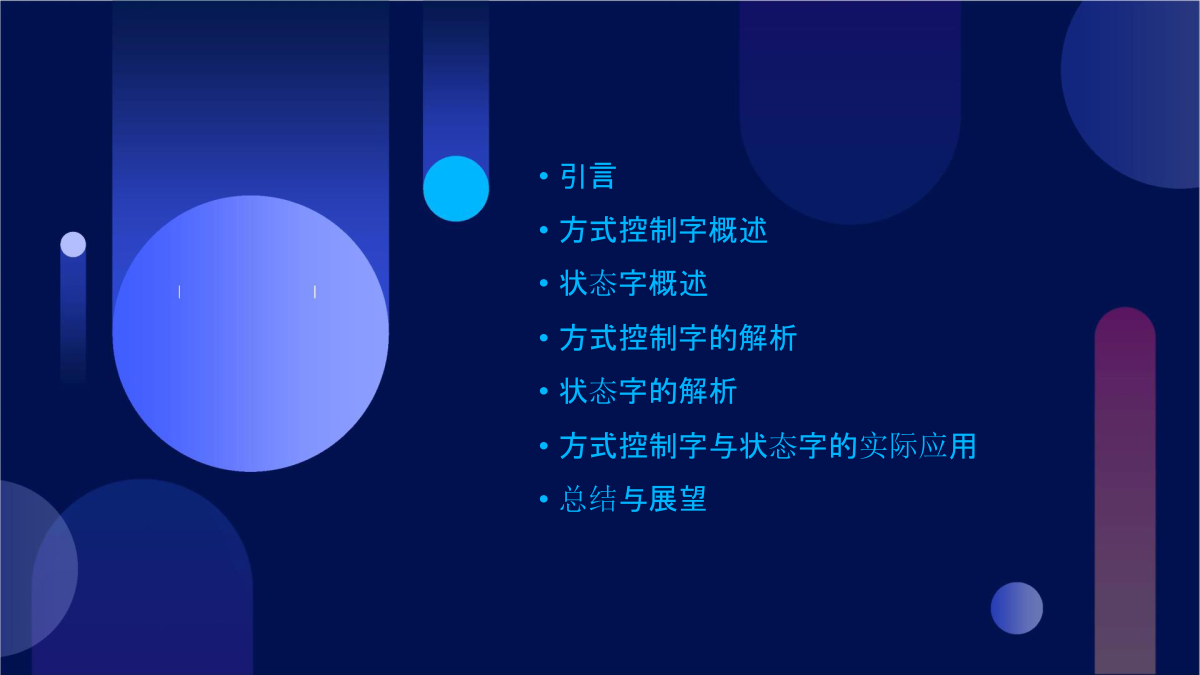 • 引言
• 方式控制字概述
• 状态字概述
• 方式控制字的解析
• 状态字的解析
• 方式控制字与状态字的实际应用
• 总结与展望